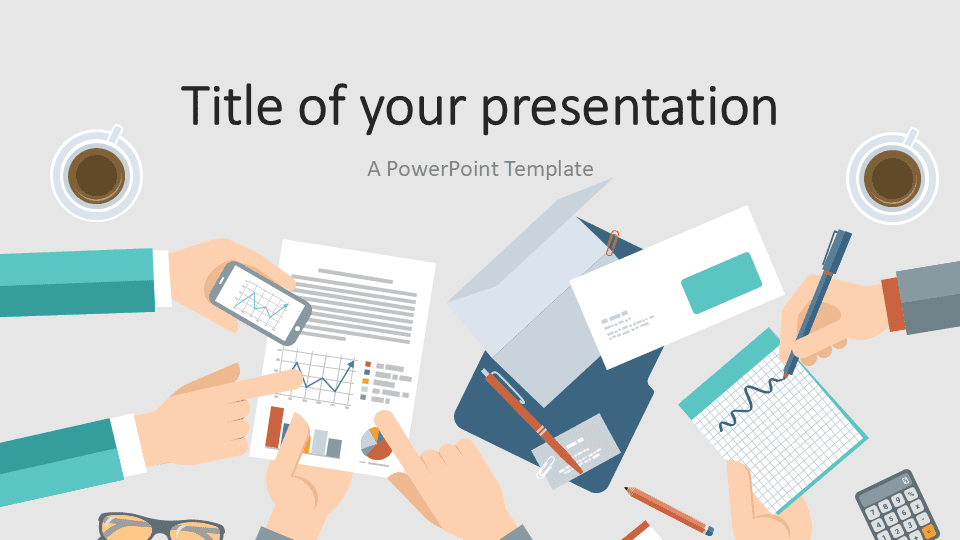 Title of your presentation

A PowerPoint Template